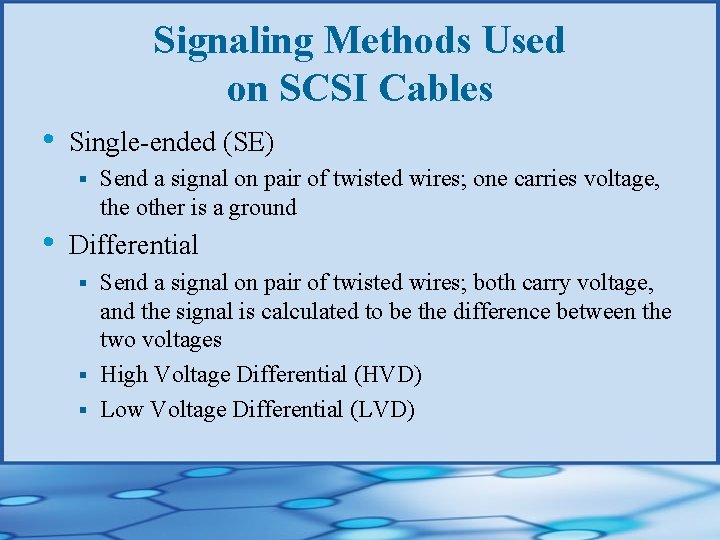 Signaling Methods Used on SCSI Cables

• Single-ended (SE)
  ▪ Send a signal on pair of twisted wires; one carries voltage, the other is a ground
• Differential
  ▪ Send a signal on pair of twisted wires; both carry voltage, and the signal is calculated to be the difference between the two voltages
  ▪ High Voltage Differential (HVD)
  ▪ Low Voltage Differential (LVD)